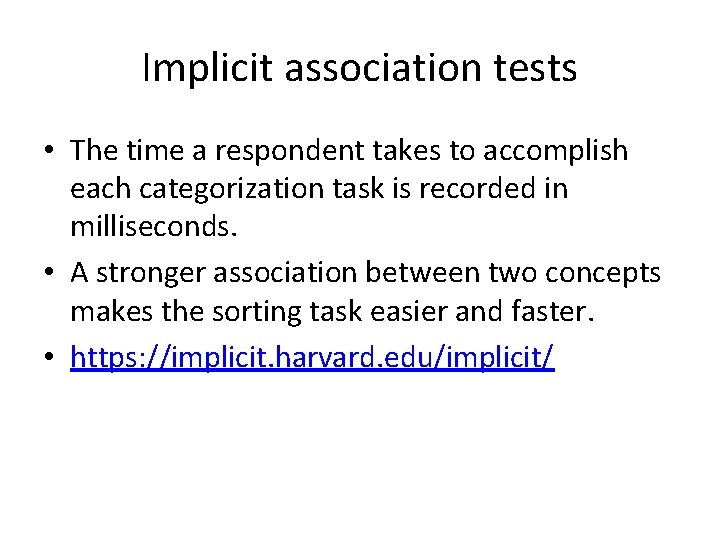 Implicit association tests

• The time a respondent takes to accomplish each categorization task is recorded in milliseconds.
• A stronger association between two concepts makes the sorting task easier and faster.
• https://implicit.harvard.edu/implicit/